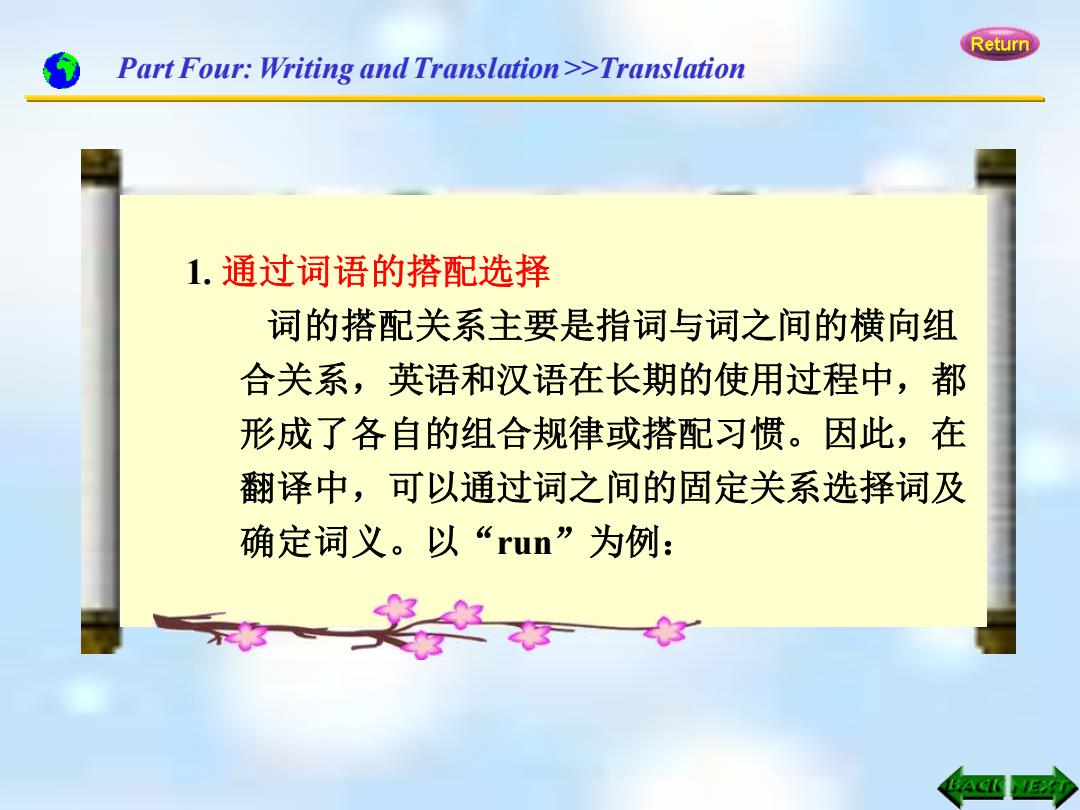 Return

Part Four: Writing and Translation >>Translation

1. 通过词语的搭配选择

词的搭配关系主要是指词与词之间的横向组合关系，英语和汉语在长期的使用过程中，都形成了各自的组合规律或搭配习惯。因此，在翻译中，可以通过词之间的固定关系选择词及确定词义。以“run”为例：

BACK NEXT